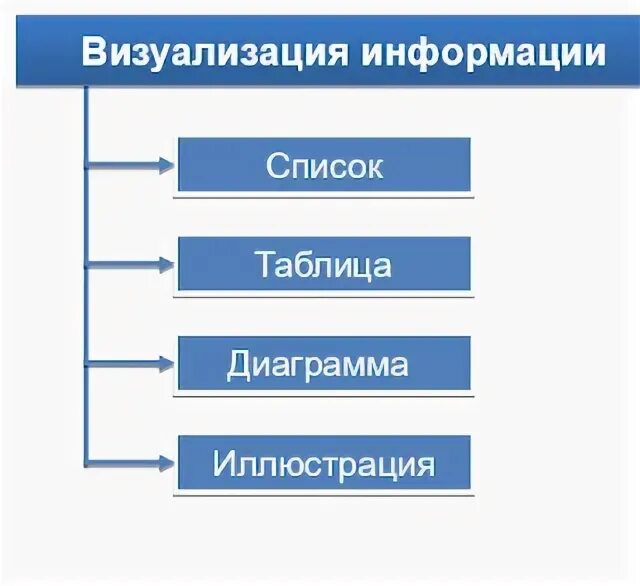 Визуализация информации

Список

Таблица

Диаграмма

Иллюстрация